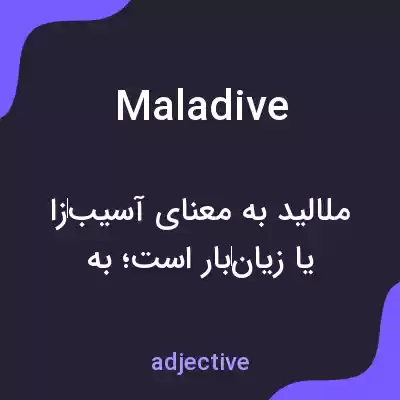 Maladive

ملالید به معنای آسیب‌زا یا زیان‌بار است؛ به

adjective